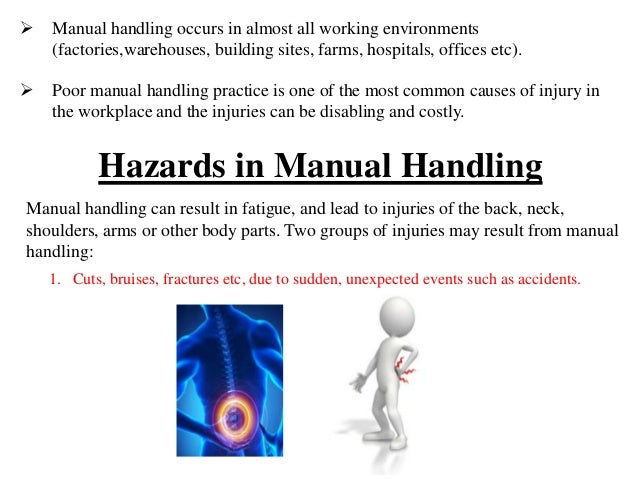 ➢ Manual handling occurs in almost all working environments (factories,warehouses, building sites, farms, hospitals, offices etc).

➢ Poor manual handling practice is one of the most common causes of injury in the workplace and the injuries can be disabling and costly.

Hazards in Manual Handling

Manual handling can result in fatigue, and lead to injuries of the back, neck, shoulders, arms or other body parts. Two groups of injuries may result from manual handling:

1. Cuts, bruises, fractures etc, due to sudden, unexpected events such as accidents.